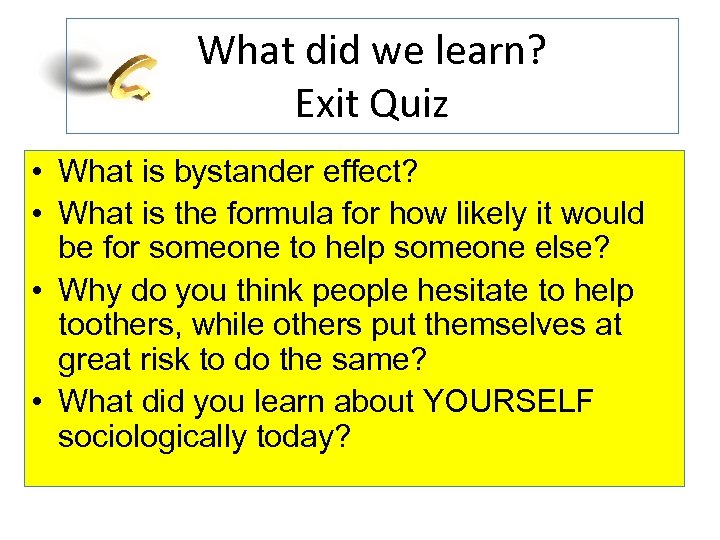 What did we learn?
Exit Quiz

• What is bystander effect?
• What is the formula for how likely it would be for someone to help someone else?
• Why do you think people hesitate to help toothers, while others put themselves at great risk to do the same?
• What did you learn about YOURSELF sociologically today?